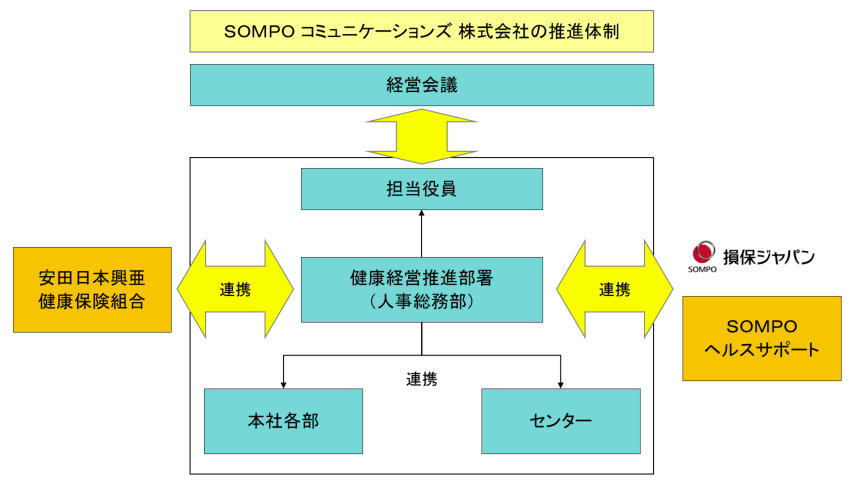 SOMPO コミュニケーションズ 株式会社の推進体制

経営会議

担当役員

安田日本興亜
健康保険組合

連携

健康経営推進部署
（人事総務部）

連携

SOMPO 損保ジャパン

SOMPO
ヘルスサポート

連携

本社各部

センター